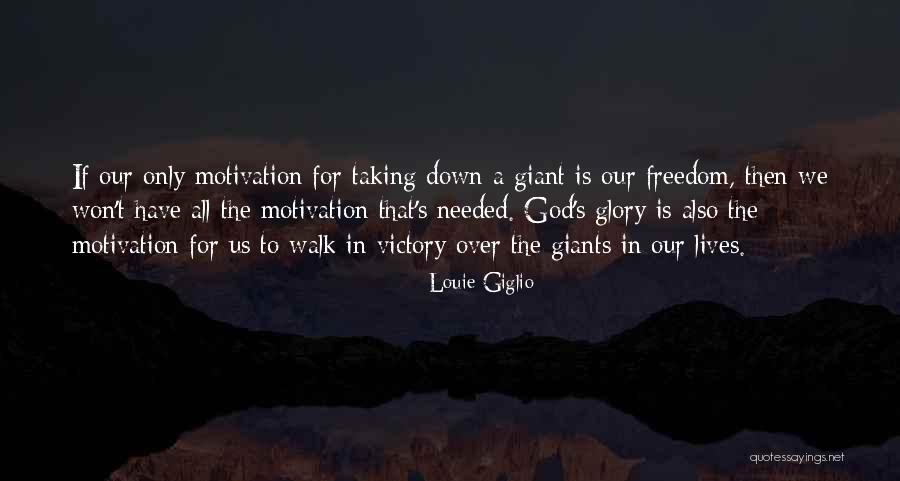 If our only motivation for taking down a giant is our freedom, then we won't have all the motivation that's needed. God's glory is also the motivation for us to walk in victory over the giants in our lives.

Louie Giglio

quotessayings.net